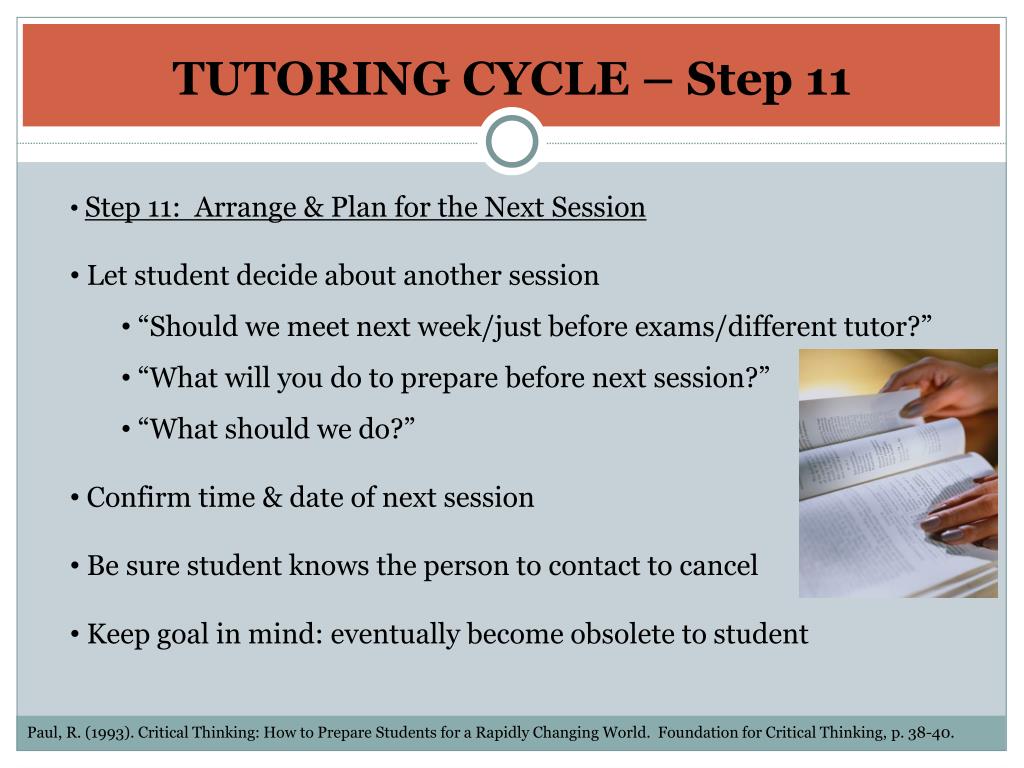 TUTORING CYCLE – Step 11

• Step 11: Arrange & Plan for the Next Session

• Let student decide about another session

• “Should we meet next week/just before exams/different tutor?”

• “What will you do to prepare before next session?”

• “What should we do?”

• Confirm time & date of next session

• Be sure student knows the person to contact to cancel

• Keep goal in mind: eventually become obsolete to student

Paul, R. (1993). Critical Thinking: How to Prepare Students for a Rapidly Changing World. Foundation for Critical Thinking, p. 38-40.